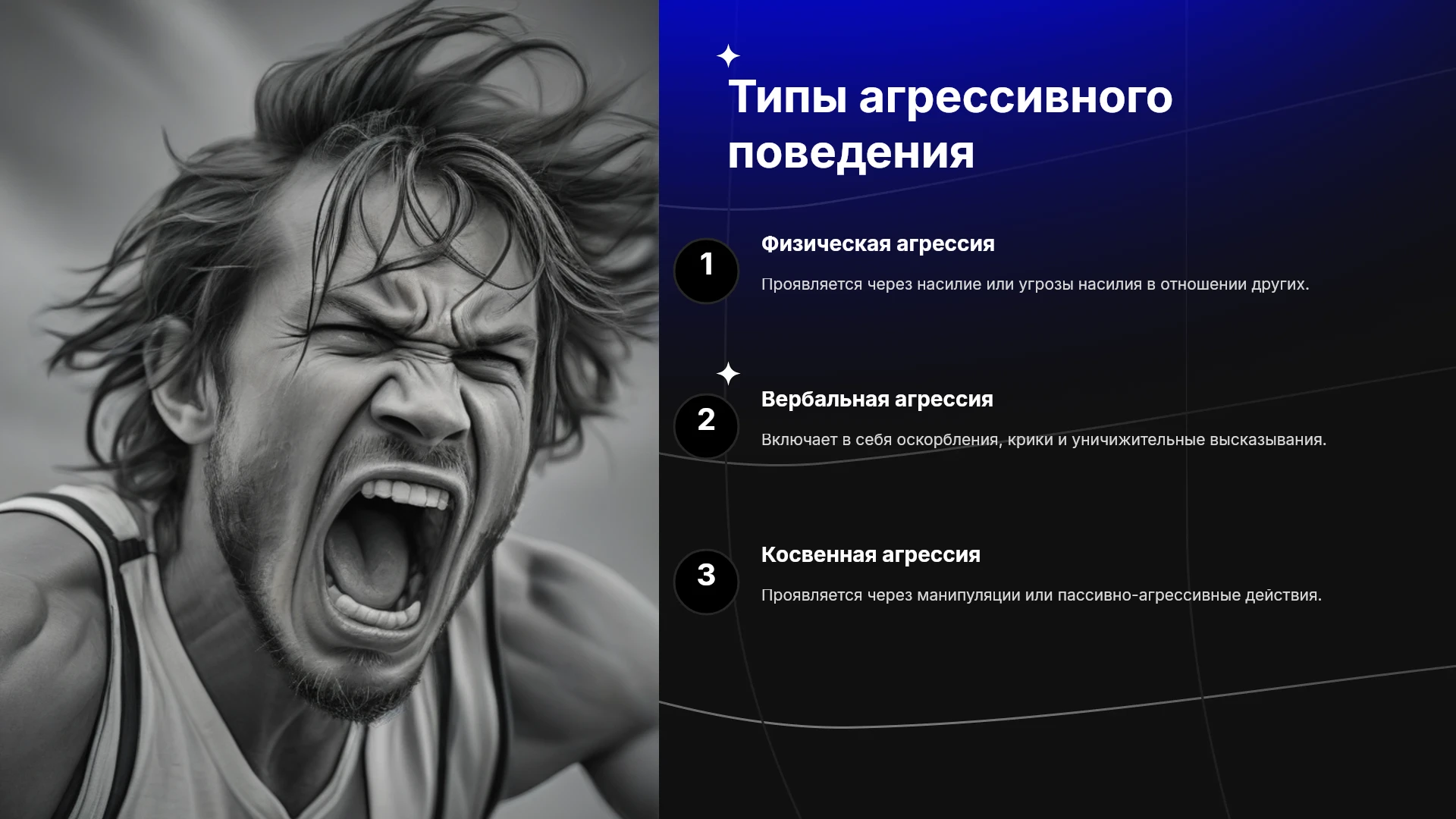 Типы агрессивного поведения

1

Физическая агрессия

Проявляется через насилие или угрозы насилия в отношении других.

2

Вербальная агрессия

Включает в себя оскорбления, крики и уничижительные высказывания.

3

Косвенная агрессия

Проявляется через манипуляции или пассивно-агрессивные действия.